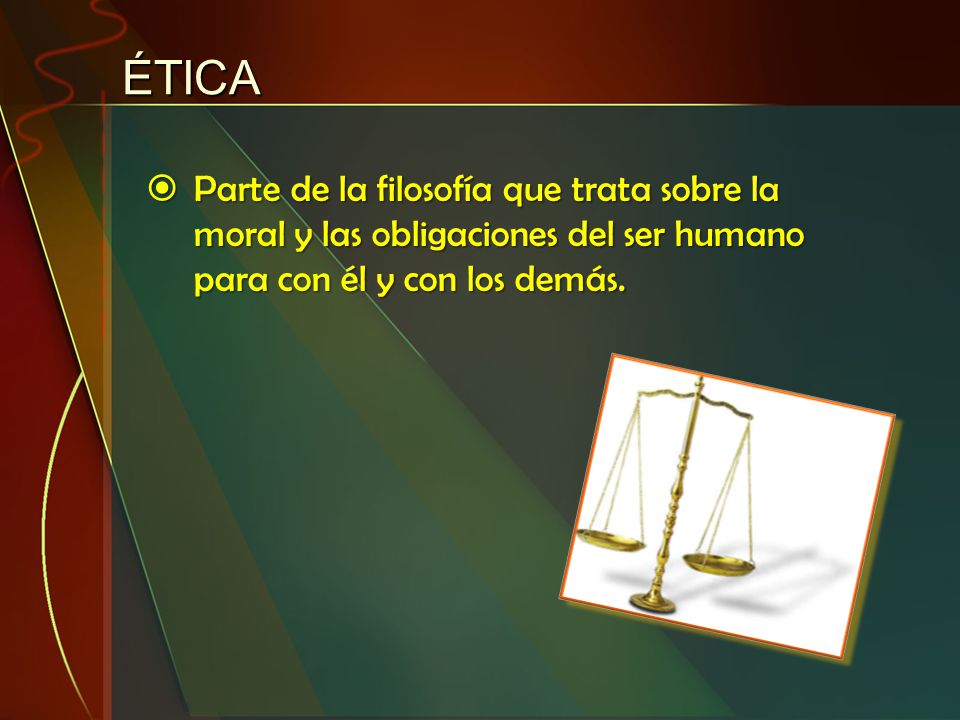 ÉTICA

Parte de la filosofía que trata sobre la moral y las obligaciones del ser humano para con él y con los demás.